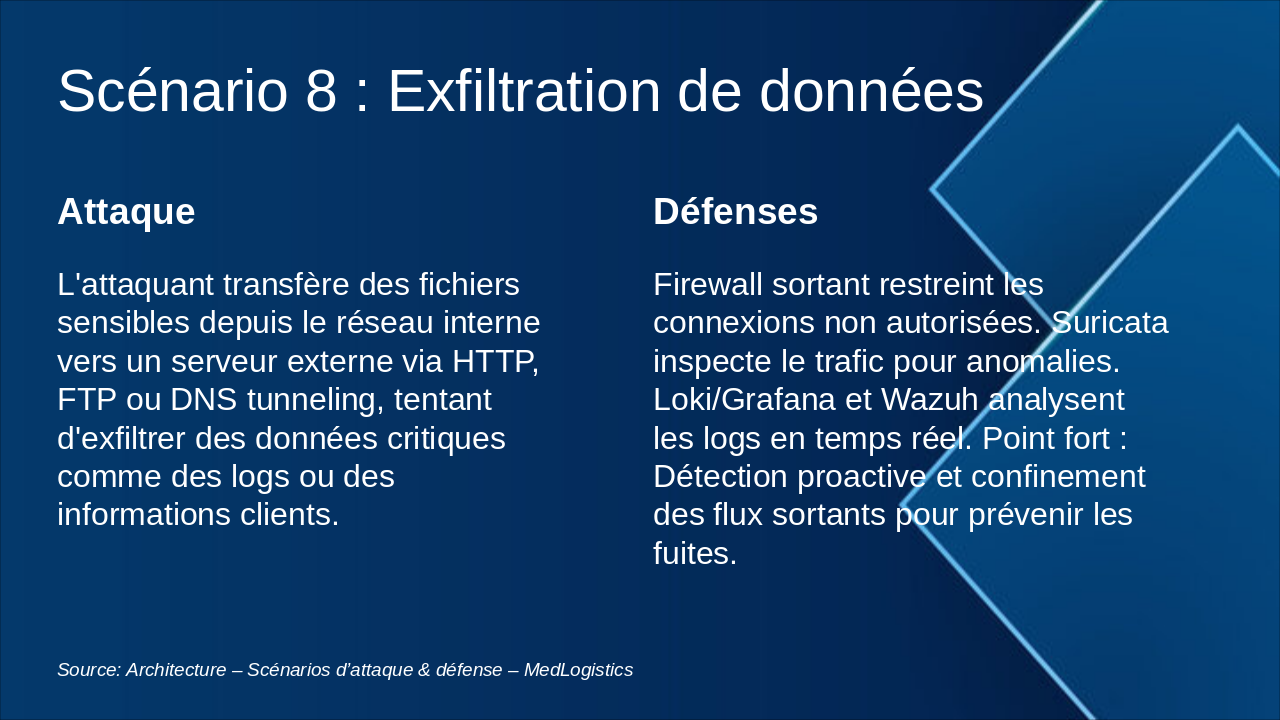 Scénario 8 : Exfiltration de données

Attaque

L'attaquant transfère des fichiers sensibles depuis le réseau interne vers un serveur externe via HTTP, FTP ou DNS tunneling, tentant d'exfiltrer des données critiques comme des logs ou des informations clients.

Défenses

Firewall sortant restreint les connexions non autorisées. Suricata inspecte le trafic pour anomalies. Loki/Grafana et Wazuh analysent les logs en temps réel. Point fort : Détection proactive et confinement des flux sortants pour prévenir les fuites.

Source: Architecture – Scénarios d'attaque & défense – MedLogistics